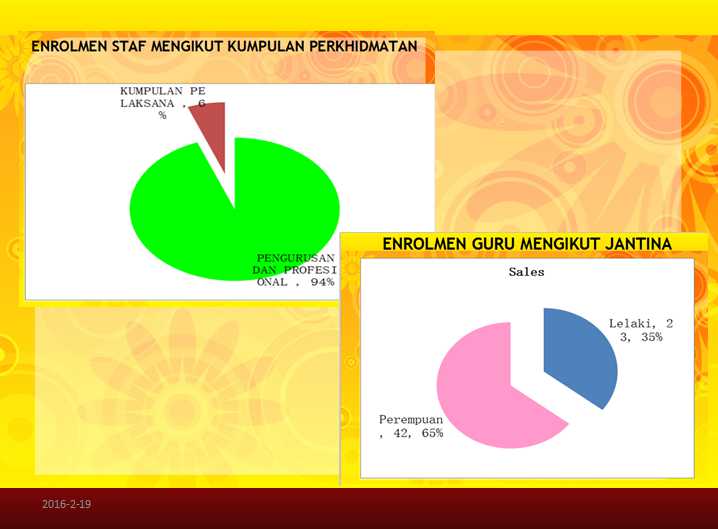 ENROLMEN STAF MENGIKUT KUMPULAN PERKHIDMATAN

KUMPULAN PE LAKSANA , 6 %

PENGURUSAN DAN PROFESI ONAL , 94%

ENROLMEN GURU MENGIKUT JANTINA

Sales

Lelaki, 2 3, 35%

Perempuan , 42, 65%

2016-2-19